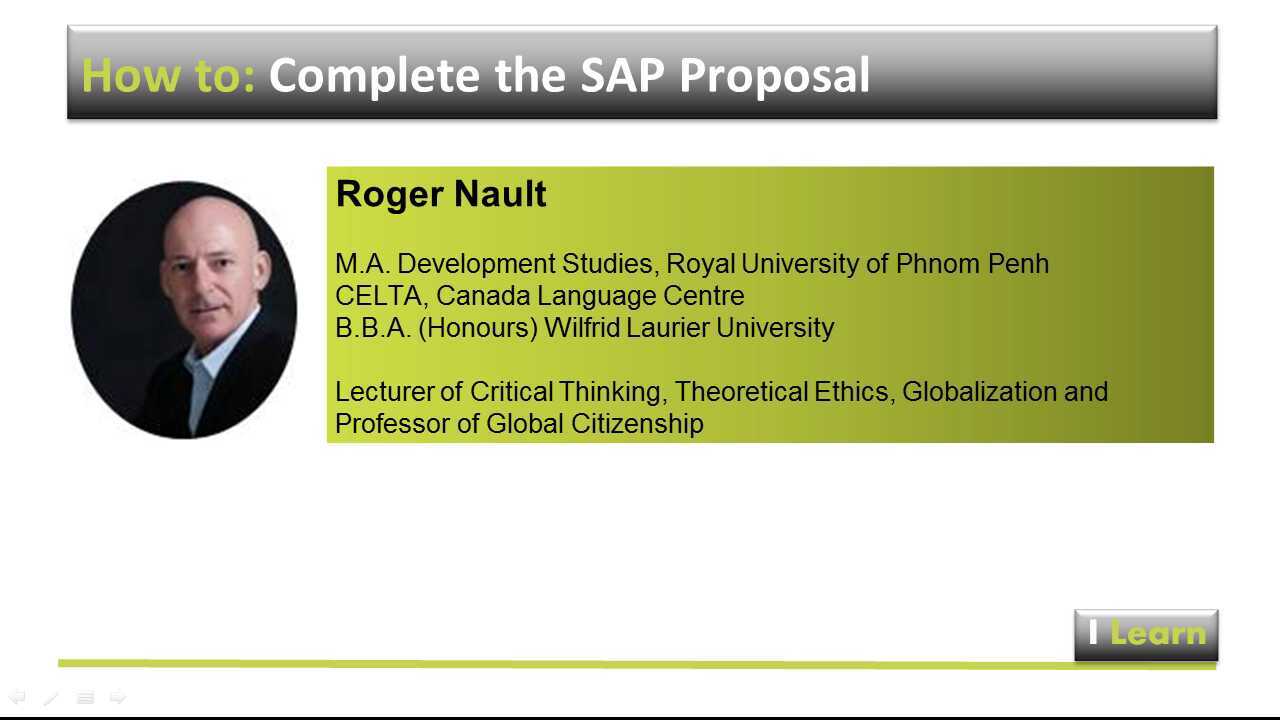 How to: Complete the SAP Proposal

Roger Nault

M.A. Development Studies, Royal University of Phnom Penh
CELTA, Canada Language Centre
B.B.A. (Honours) Wilfrid Laurier University

Lecturer of Critical Thinking, Theoretical Ethics, Globalization and Professor of Global Citizenship

I Learn